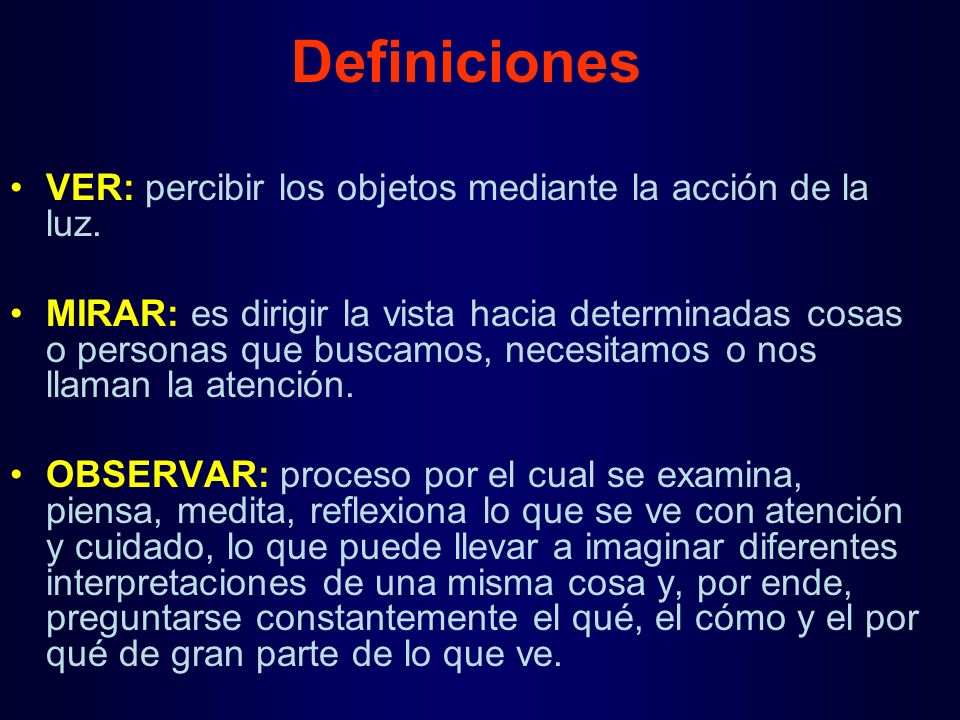 Definiciones

• VER: percibir los objetos mediante la acción de la luz.

• MIRAR: es dirigir la vista hacia determinadas cosas o personas que buscamos, necesitamos o nos llaman la atención.

• OBSERVAR: proceso por el cual se examina, piensa, medita, reflexiona lo que se ve con atención y cuidado, lo que puede llevar a imaginar diferentes interpretaciones de una misma cosa y, por ende, preguntarse constantemente el qué, el cómo y el por qué de gran parte de lo que ve.